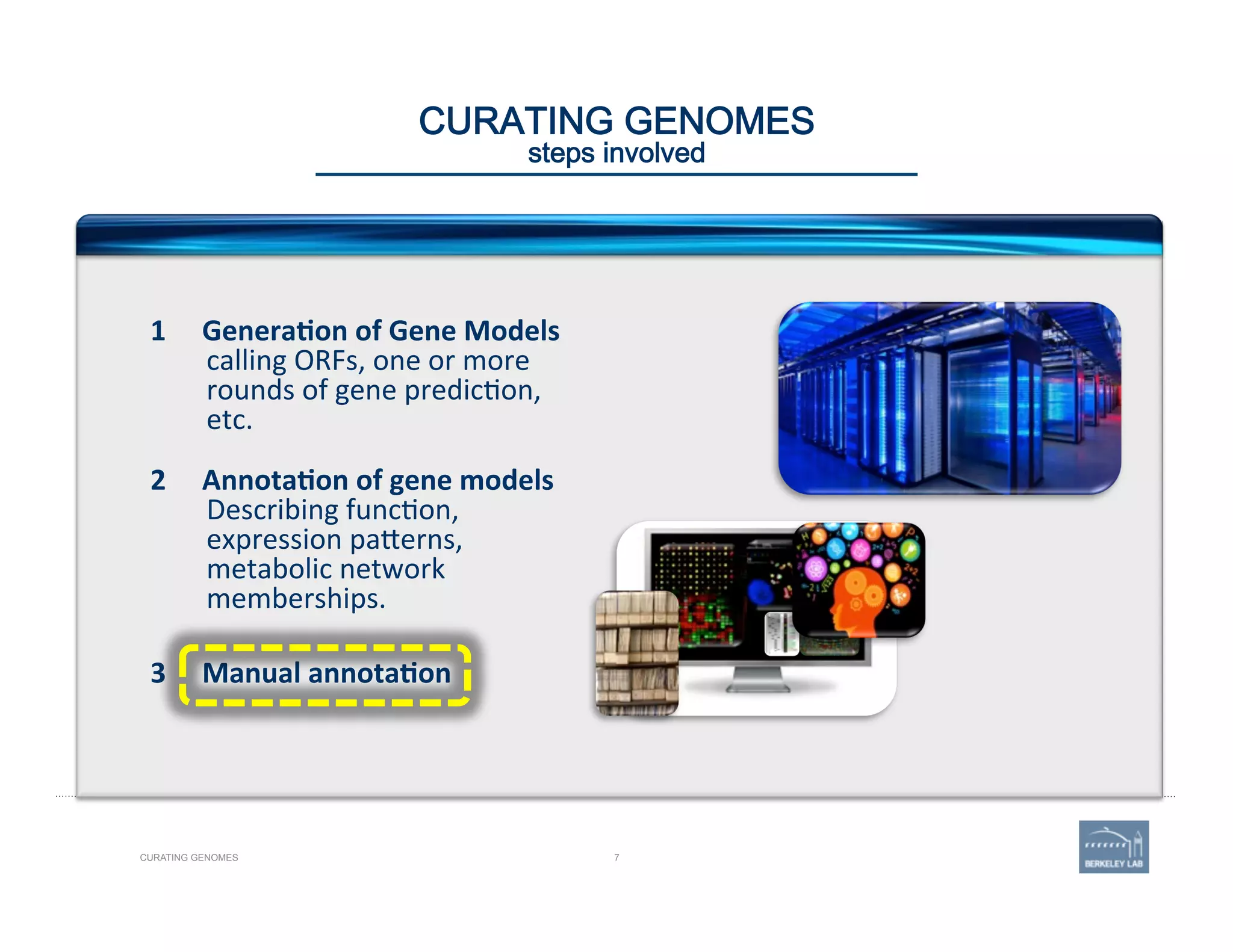 CURATING GENOMES
steps involved

1 Generation of Gene Models
calling ORFs, one or more rounds of gene prediction, etc.

2 Annotation of gene models
Describing function, expression patterns, metabolic network memberships.

3 Manual annotation

CURATING GENOMES

7

BERKELEY LAB